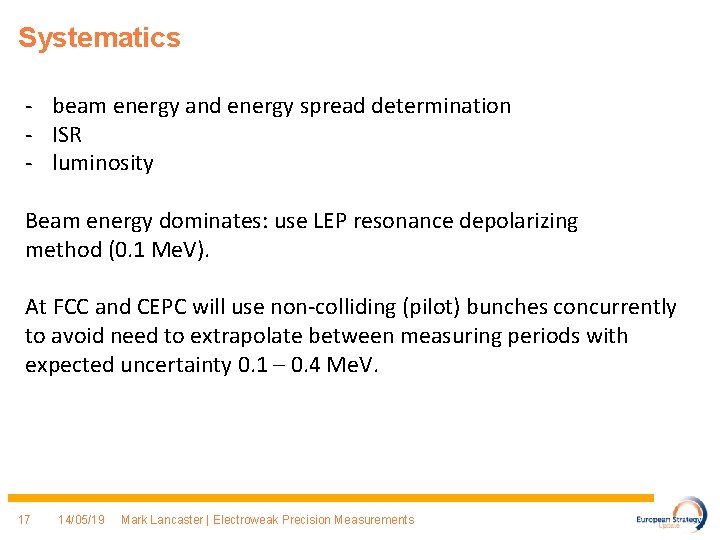 Systematics

- beam energy and energy spread determination
- ISR
- luminosity

Beam energy dominates: use LEP resonance depolarizing method (0.1 MeV).

At FCC and CEPC will use non-colliding (pilot) bunches concurrently to avoid need to extrapolate between measuring periods with expected uncertainty 0.1 – 0.4 MeV.

17 14/05/19 Mark Lancaster | Electroweak Precision Measurements

European Strategy Update